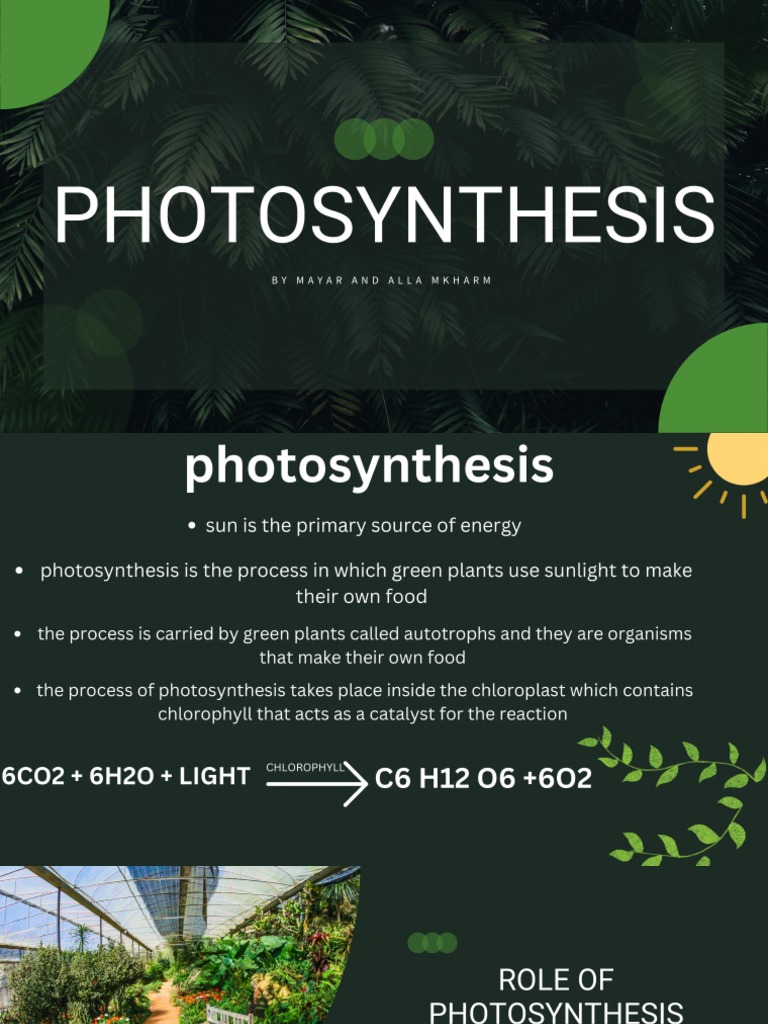 PHOTOSYNTHESIS

BY MAYAR AND ALLA MKHARM

photosynthesis

• sun is the primary source of energy

• photosynthesis is the process in which green plants use sunlight to make their own food

• the process is carried by green plants called autotrophs and they are organisms that make their own food

• the process of photosynthesis takes place inside the chloroplast which contains chlorophyll that acts as a catalyst for the reaction

6CO2 + 6H2O + LIGHT $\xrightarrow{\text{CHLOROPHYLL}}$ C6 H12 O6 +6O2

ROLE OF PHOTOSYNTHESIS